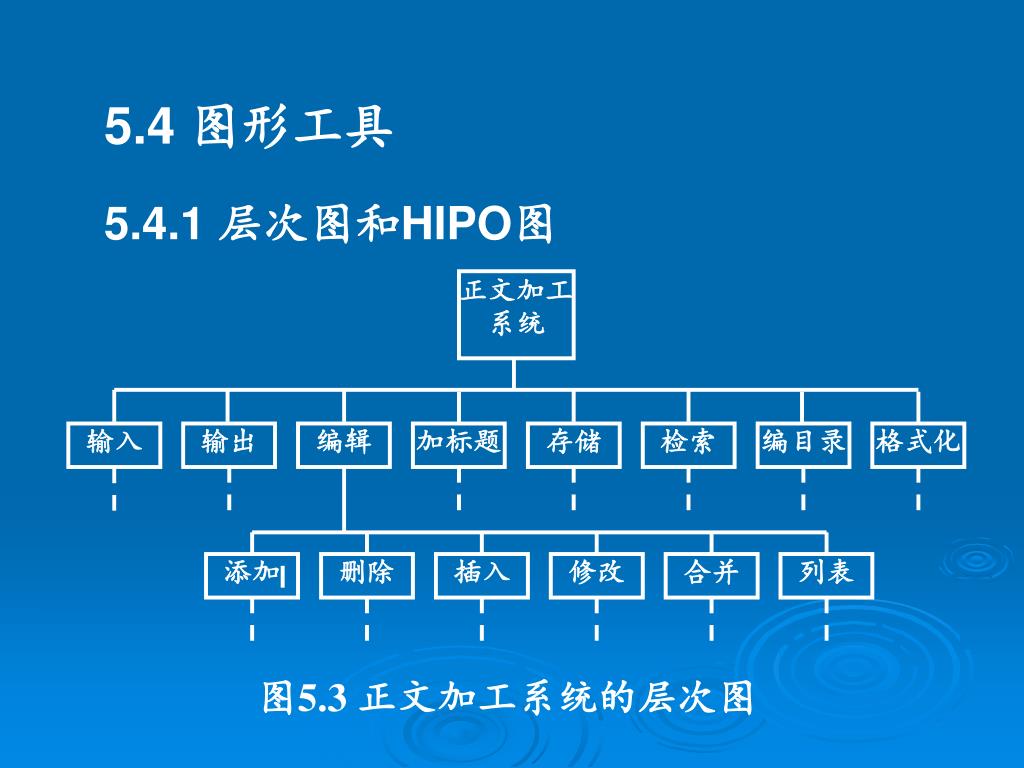 5.4 图形工具

5.4.1 层次图和HIPO图

正文加工系统

输入

输出

编辑

加标题

存储

检索

编目录

格式化

添加

删除

插入

修改

合并

列表

图5.3 正文加工系统的层次图